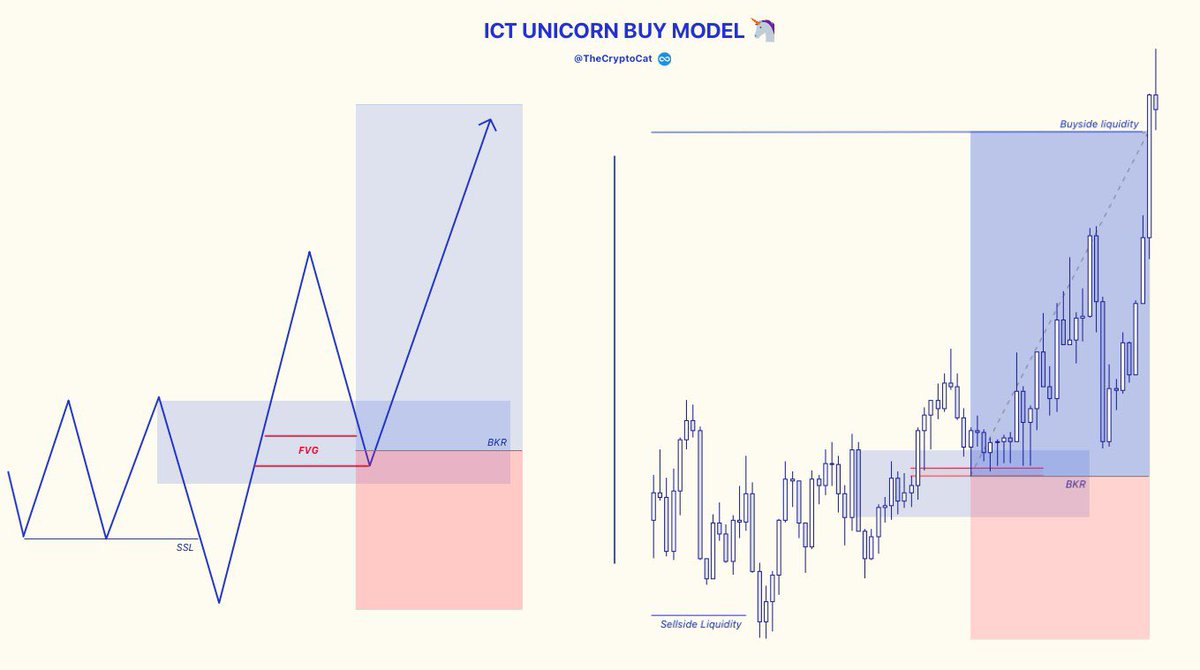 ICT UNICORN BUY MODEL 🦄

@TheCryptoCat

FVG

BKR

SSL

Buyside liquidity

BKR

Sellside Liquidity